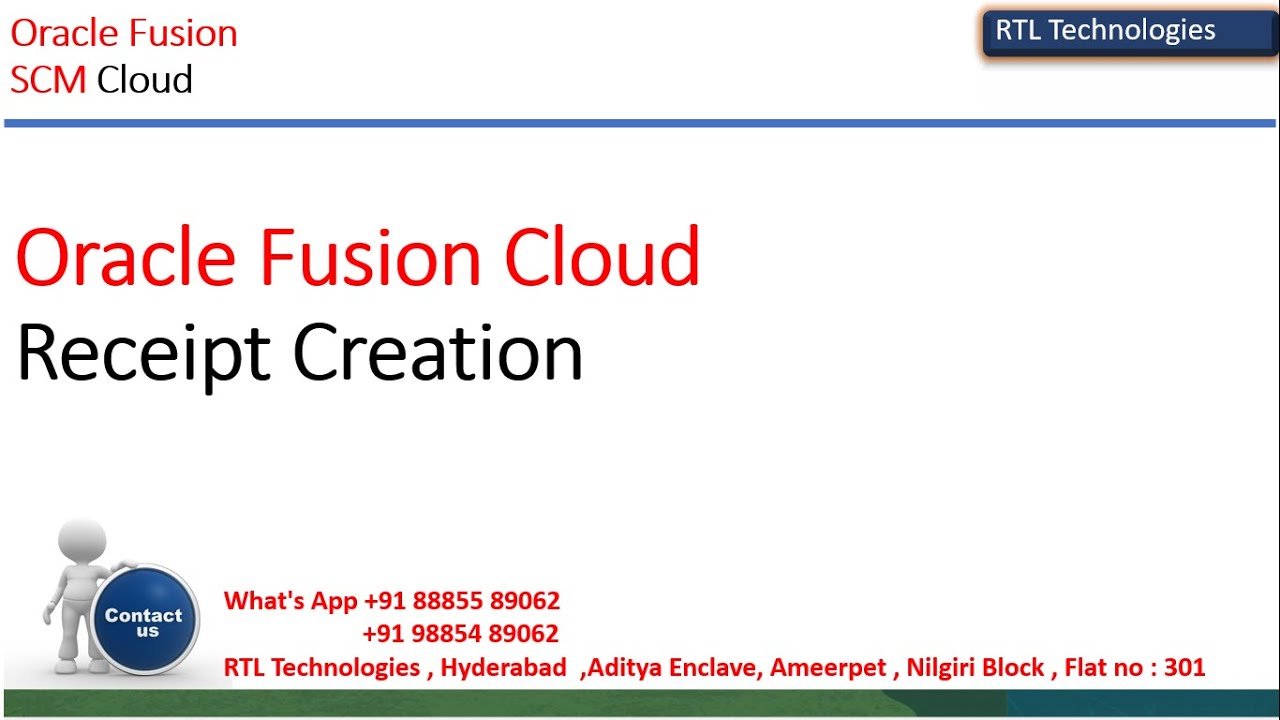 Oracle Fusion
SCM Cloud

RTL Technologies

Oracle Fusion Cloud
Receipt Creation

Contact us

What's App +91 88855 89062
+91 98854 89062
RTL Technologies , Hyderabad ,Aditya Enclave, Ameerpet , Nilgiri Block , Flat no : 301